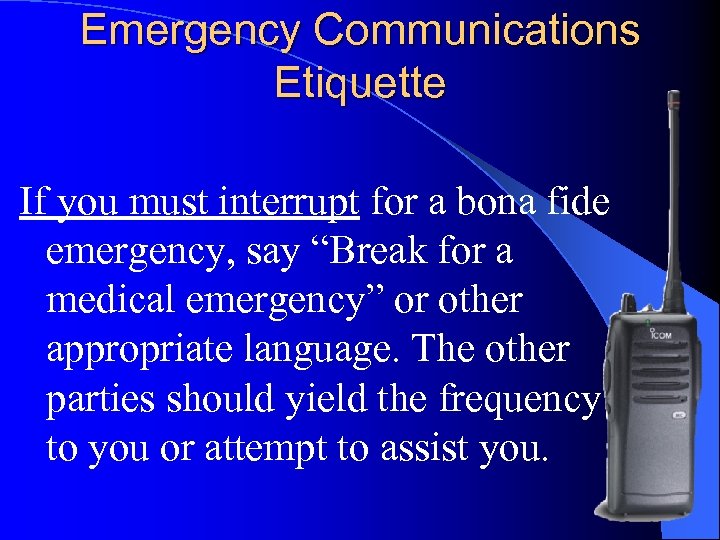 Emergency Communications Etiquette

If you must interrupt for a bona fide emergency, say “Break for a medical emergency” or other appropriate language. The other parties should yield the frequency to you or attempt to assist you.

ICOM